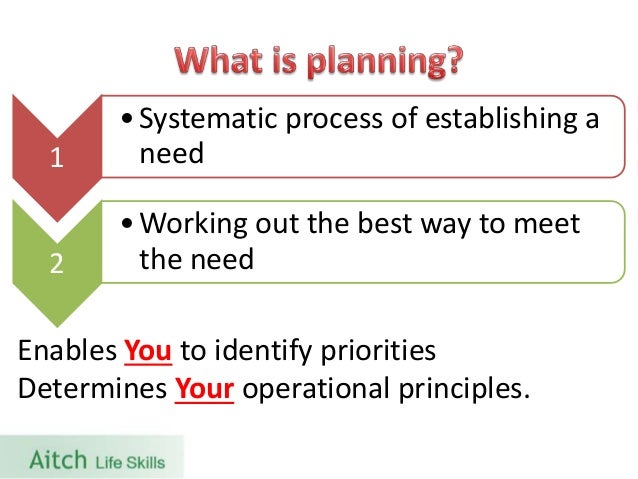 What is planning?

1

• Systematic process of establishing a need

2

• Working out the best way to meet the need

Enables You to identify priorities
Determines Your operational principles.

Aitch Life Skills